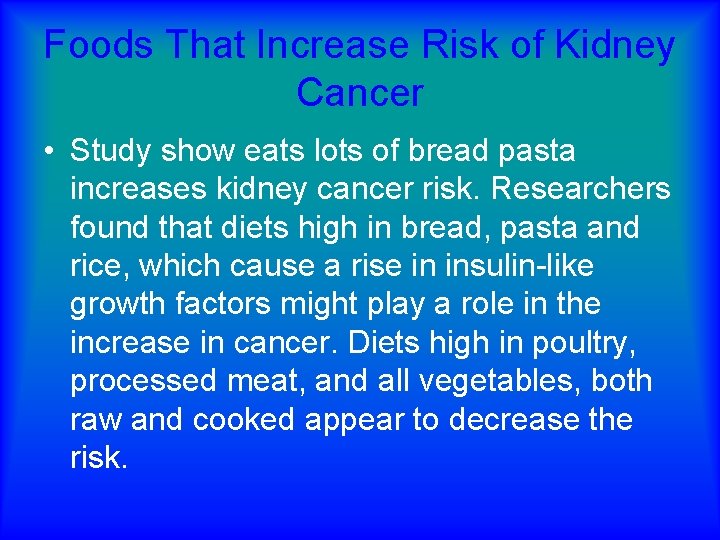 Foods That Increase Risk of Kidney Cancer

• Study show eats lots of bread pasta increases kidney cancer risk. Researchers found that diets high in bread, pasta and rice, which cause a rise in insulin-like growth factors might play a role in the increase in cancer. Diets high in poultry, processed meat, and all vegetables, both raw and cooked appear to decrease the risk.